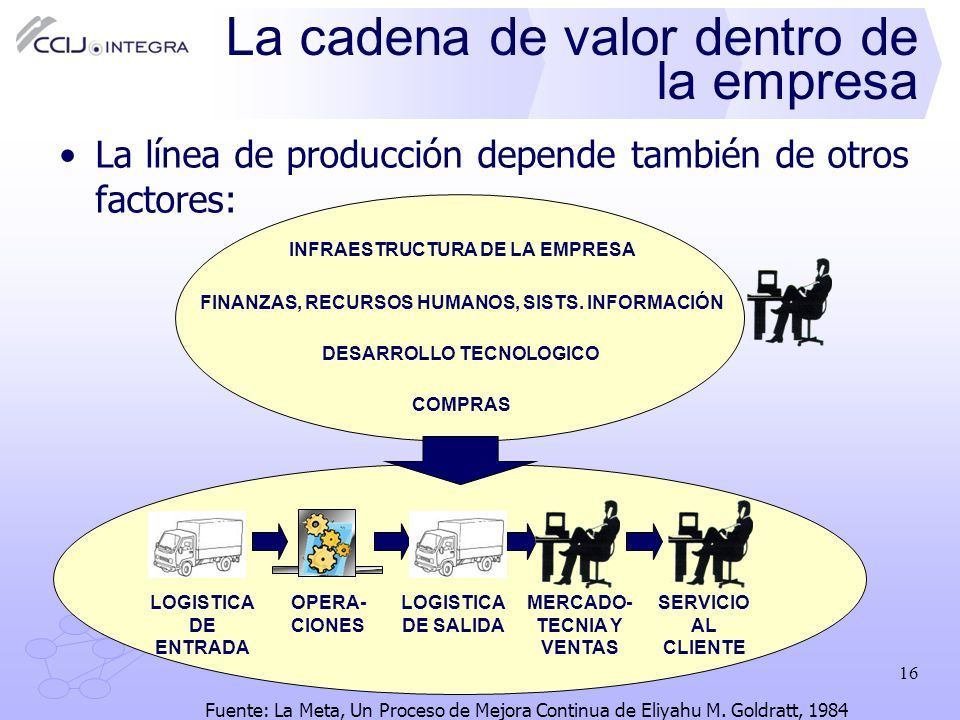 CCIJ INTEGRA

La cadena de valor dentro de la empresa

• La línea de producción depende también de otros factores:

INFRAESTRUCTURA DE LA EMPRESA

FINANZAS, RECURSOS HUMANOS, SISTS. INFORMACIÓN

DESARROLLO TECNOLOGICO

COMPRAS

LOGISTICA DE ENTRADA

OPERA-CIONES

LOGISTICA DE SALIDA

MERCADO-TECNIA Y VENTAS

SERVICIO AL CLIENTE

16

Fuente: La Meta, Un Proceso de Mejora Continua de Eliyahu M. Goldratt, 1984